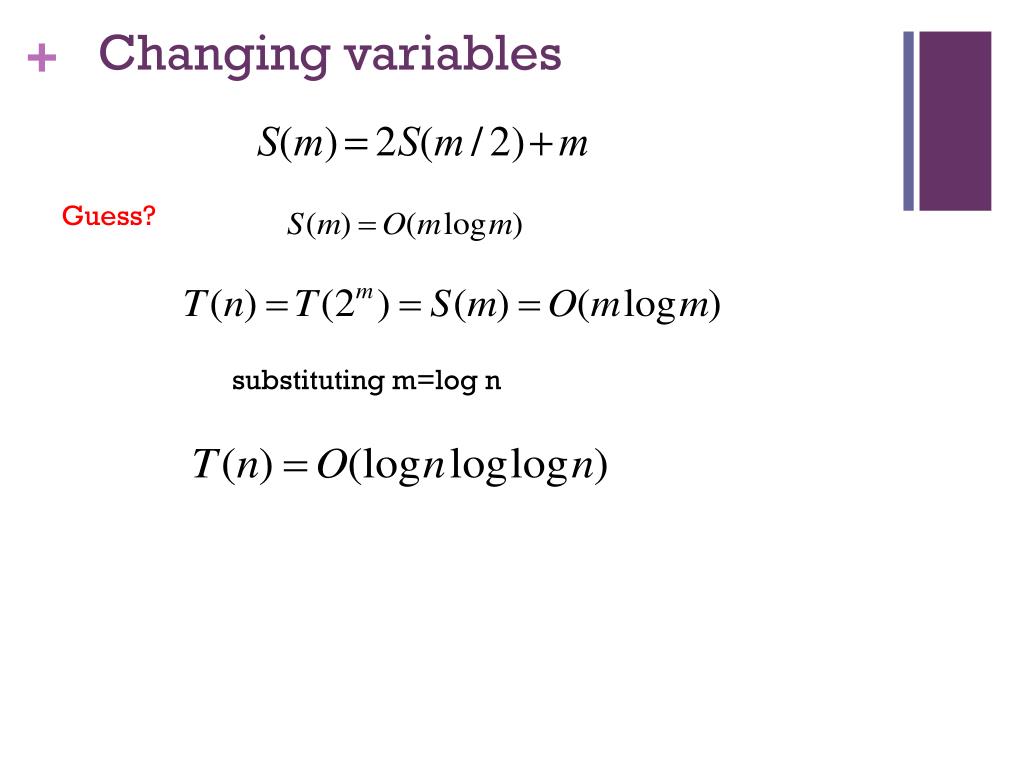 + Changing variables

$S(m) = 2S(m/2) + m$

Guess?

$S(m) = O(m \log m)$

$T(n) = T(2^m) = S(m) = O(m \log m)$

substituting m=log n

$T(n) = O(\log n \log \log n)$